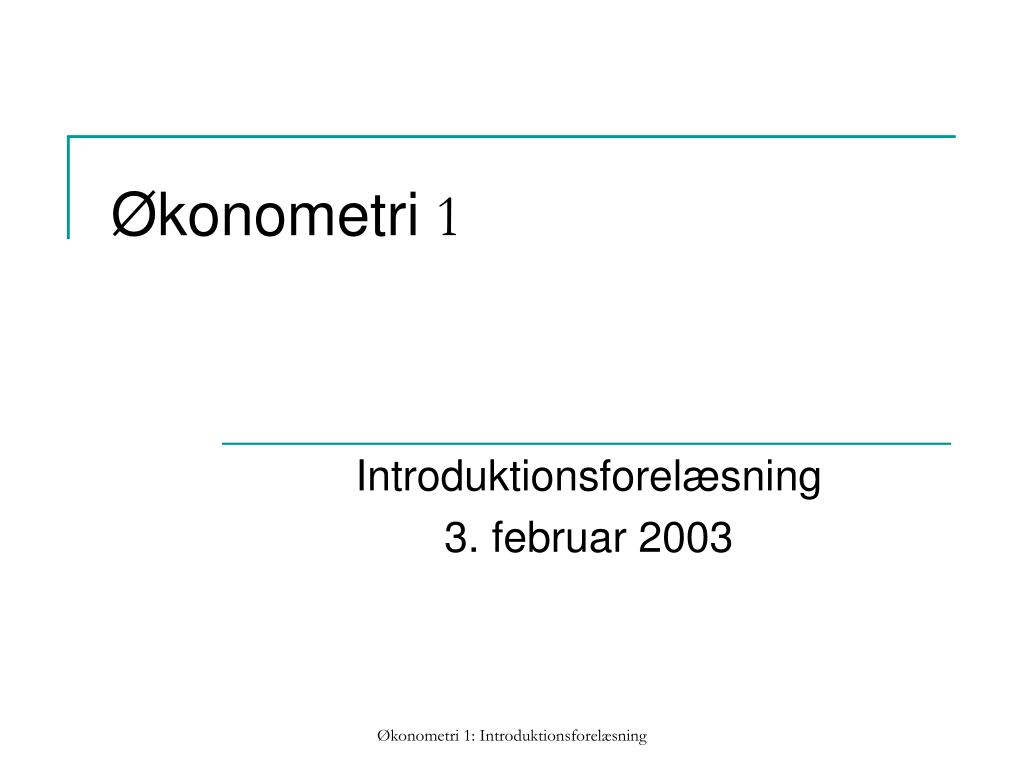 Økonometri 1

Introduktionsforelæsning
3. februar 2003

Økonometri 1: Introduktionsforelæsning